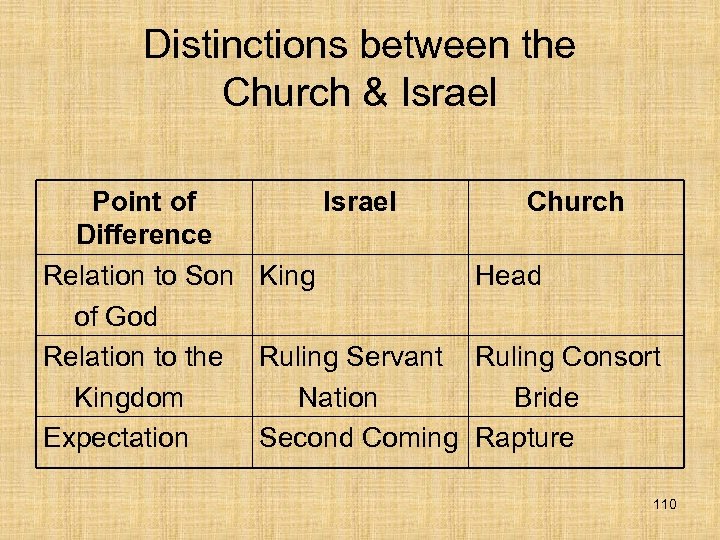 Distinctions between the Church & Israel

| Point of Difference | Israel | Church |
|---|---|---|
| Relation to Son of God | King | Head |
| Relation to the Kingdom | Ruling Servant Nation | Ruling Consort Bride |
| Expectation | Second Coming | Rapture |

110